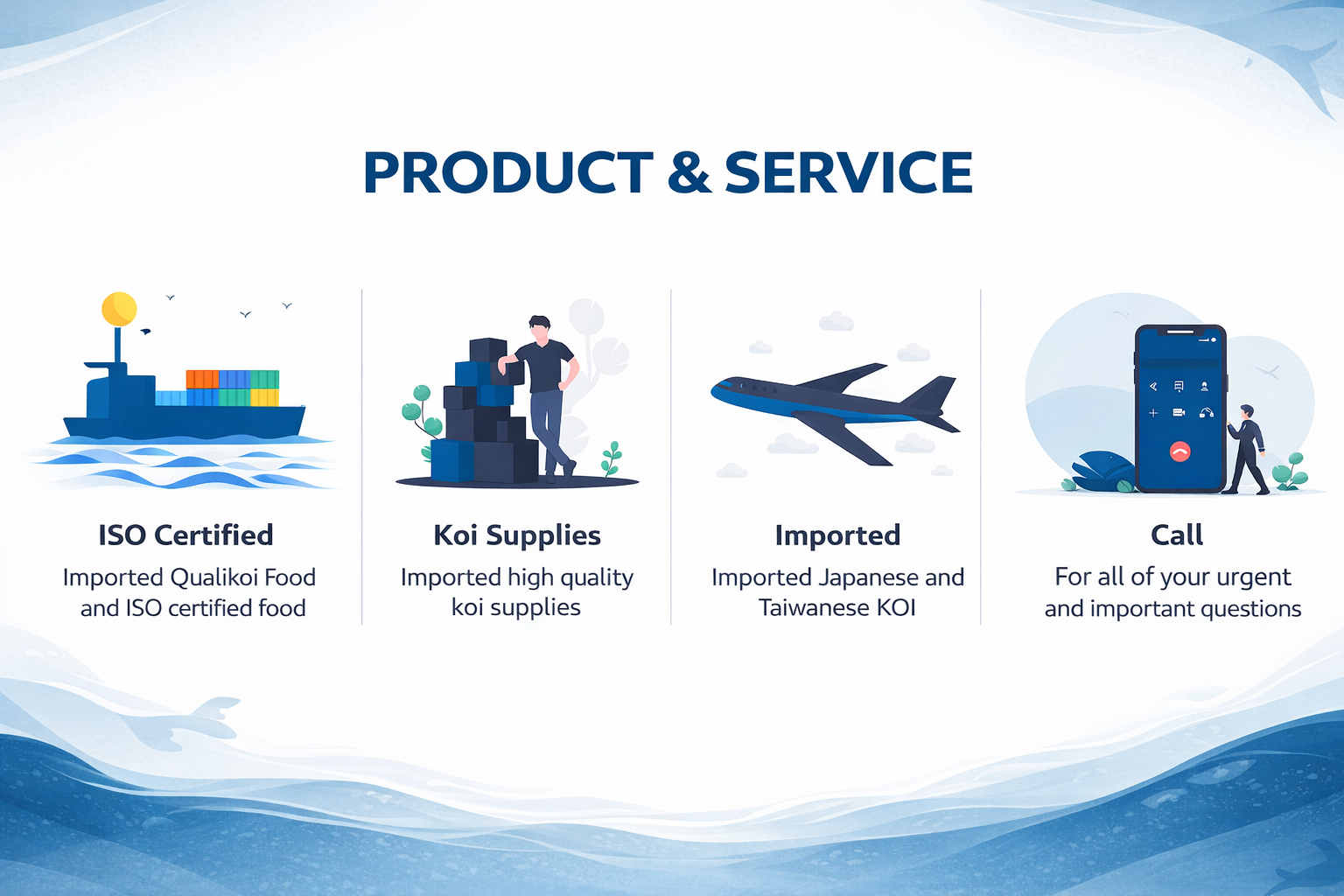 PRODUCT & SERVICE

ISO Certified

Imported Qualikoi Food and ISO certified food

Koi Supplies

Imported high quality koi supplies

Imported

Imported Japanese and Taiwanese KOI

Call

For all of your urgent and important questions